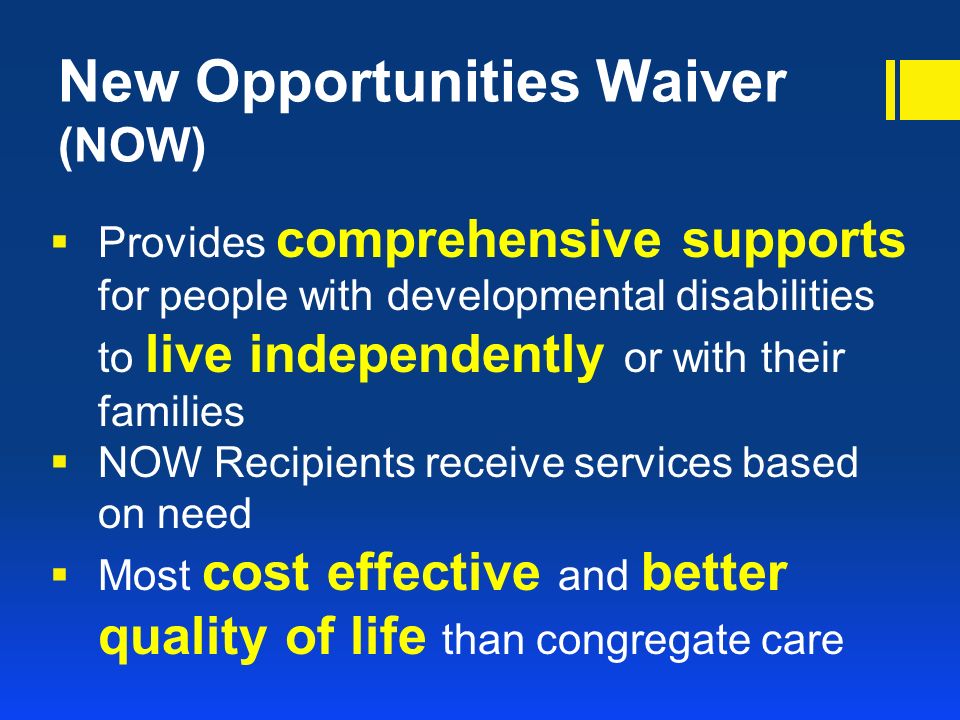 New Opportunities Waiver (NOW)

▪ Provides comprehensive supports for people with developmental disabilities to live independently or with their families

▪ NOW Recipients receive services based on need

▪ Most cost effective and better quality of life than congregate care